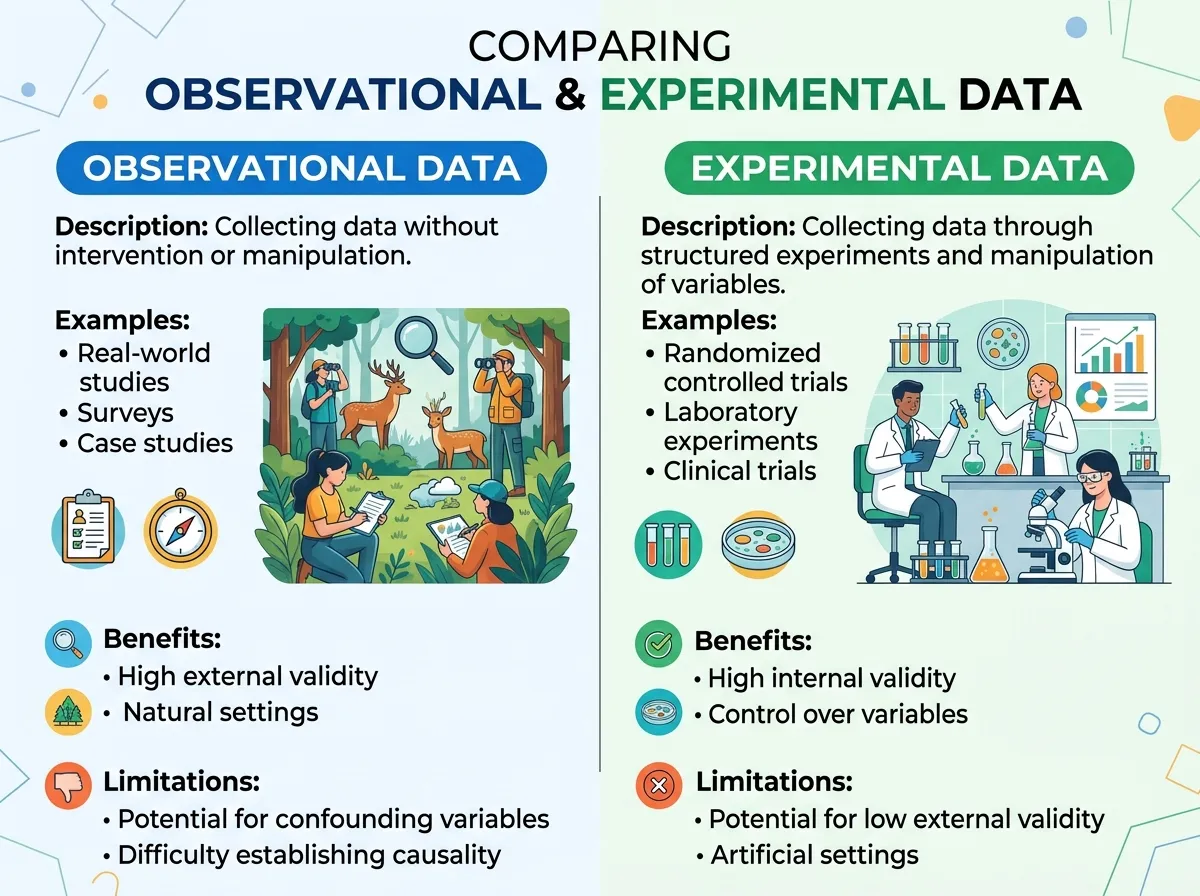 COMPARING
OBSERVATIONAL & EXPERIMENTAL DATA

OBSERVATIONAL DATA

Description: Collecting data without intervention or manipulation.

Examples:
• Real-world studies
• Surveys
• Case studies

Benefits:
• High external validity
• Natural settings

Limitations:
• Potential for confounding variables
• Difficulty establishing causality

EXPERIMENTAL DATA

Description: Collecting data through structured experiments and manipulation of variables.

Examples:
• Randomized controlled trials
• Laboratory experiments
• Clinical trials

Benefits:
• High internal validity
• Control over variables

Limitations:
• Potential for low external validity
• Artificial settings